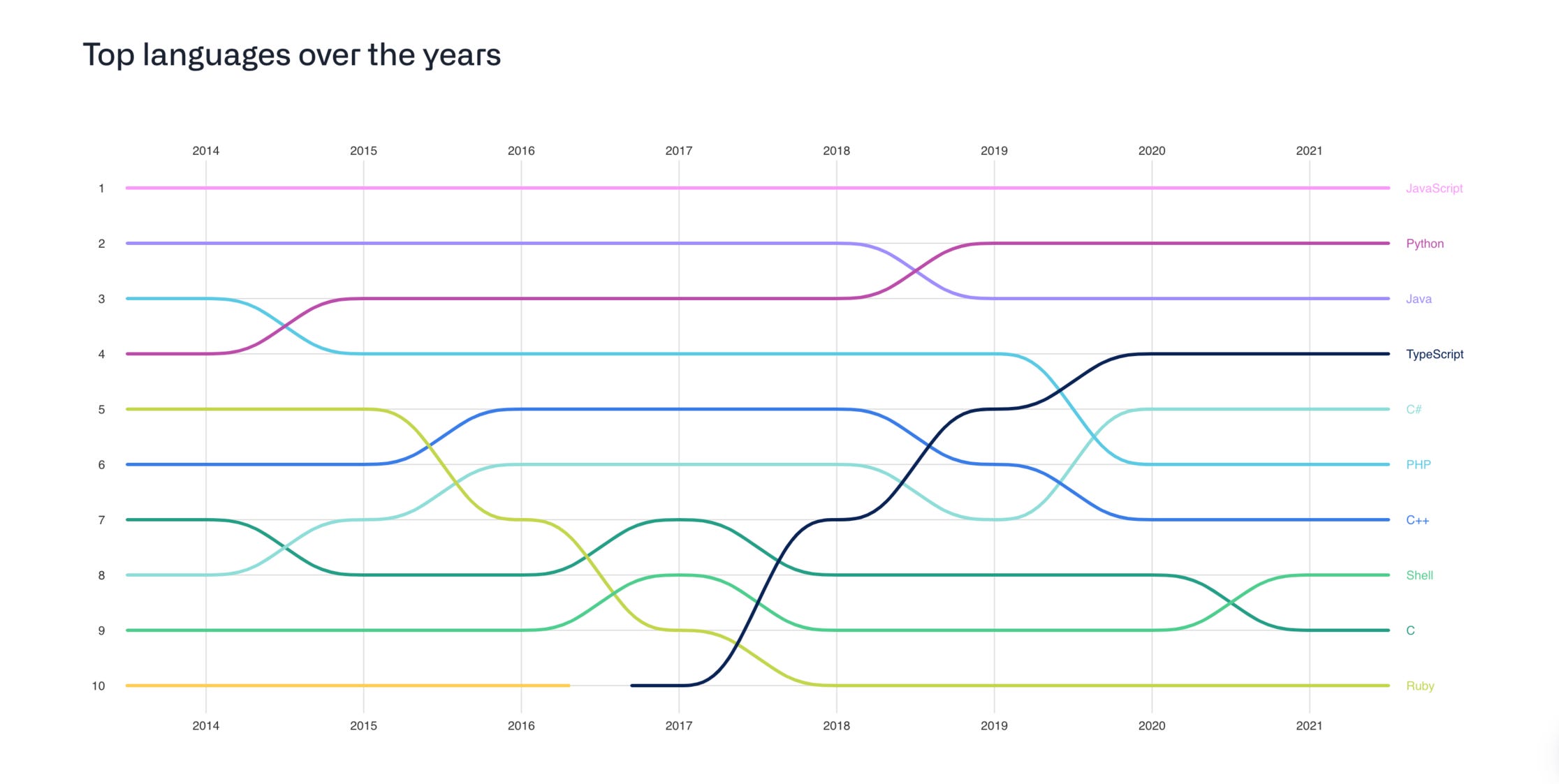 Top languages over the years

2014 2015 2016 2017 2018 2019 2020 2021

1
2
3
4
5
6
7
8
9
10

JavaScript
Python
Java
TypeScript
C#
PHP
C++
Shell
C
Ruby

2014 2015 2016 2017 2018 2019 2020 2021